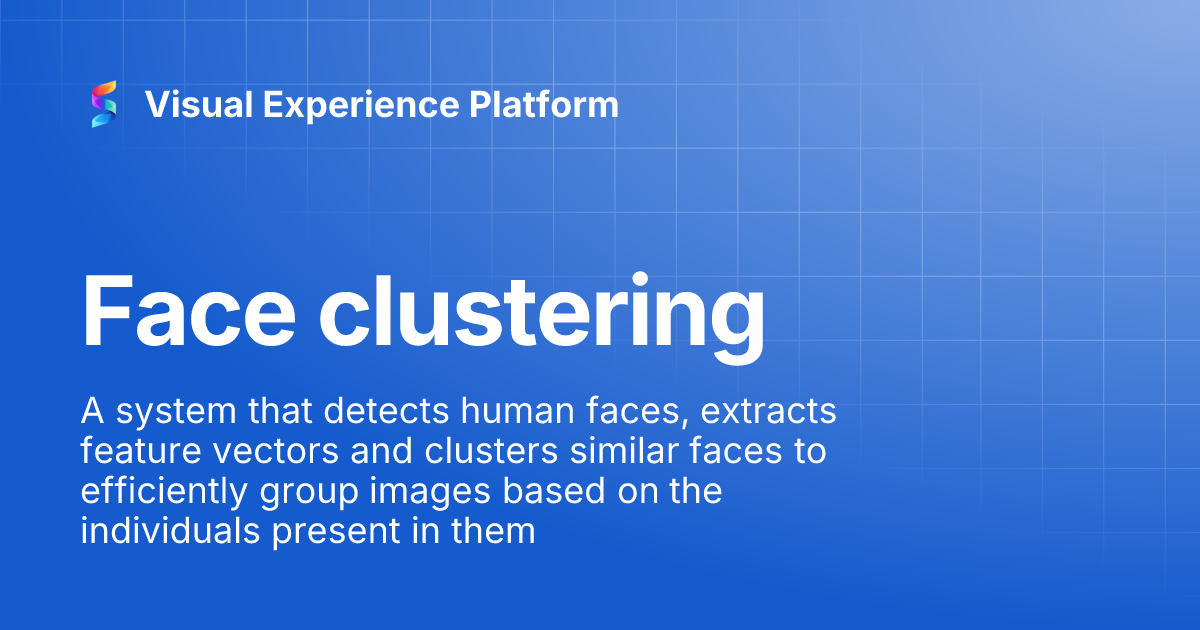 Visual Experience Platform

Face clustering

A system that detects human faces, extracts feature vectors and clusters similar faces to efficiently group images based on the individuals present in them